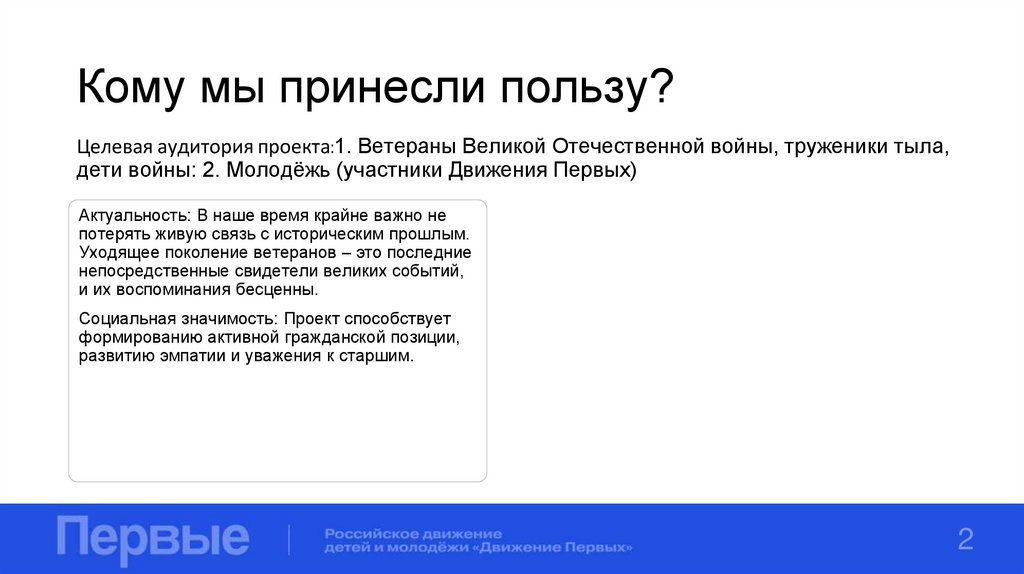 Кому мы принесли пользу?

Целевая аудитория проекта:1. Ветераны Великой Отечественной войны, труженики тыла, дети войны: 2. Молодёжь (участники Движения Первых)

Актуальность: В наше время крайне важно не потерять живую связь с историческим прошлым. Уходящее поколение ветеранов – это последние непосредственные свидетели великих событий, и их воспоминания бесценны.

Социальная значимость: Проект способствует формированию активной гражданской позиции, развитию эмпатии и уважения к старшим.

Первые

Российское движение детей и молодёжи «Движение Первых»

2